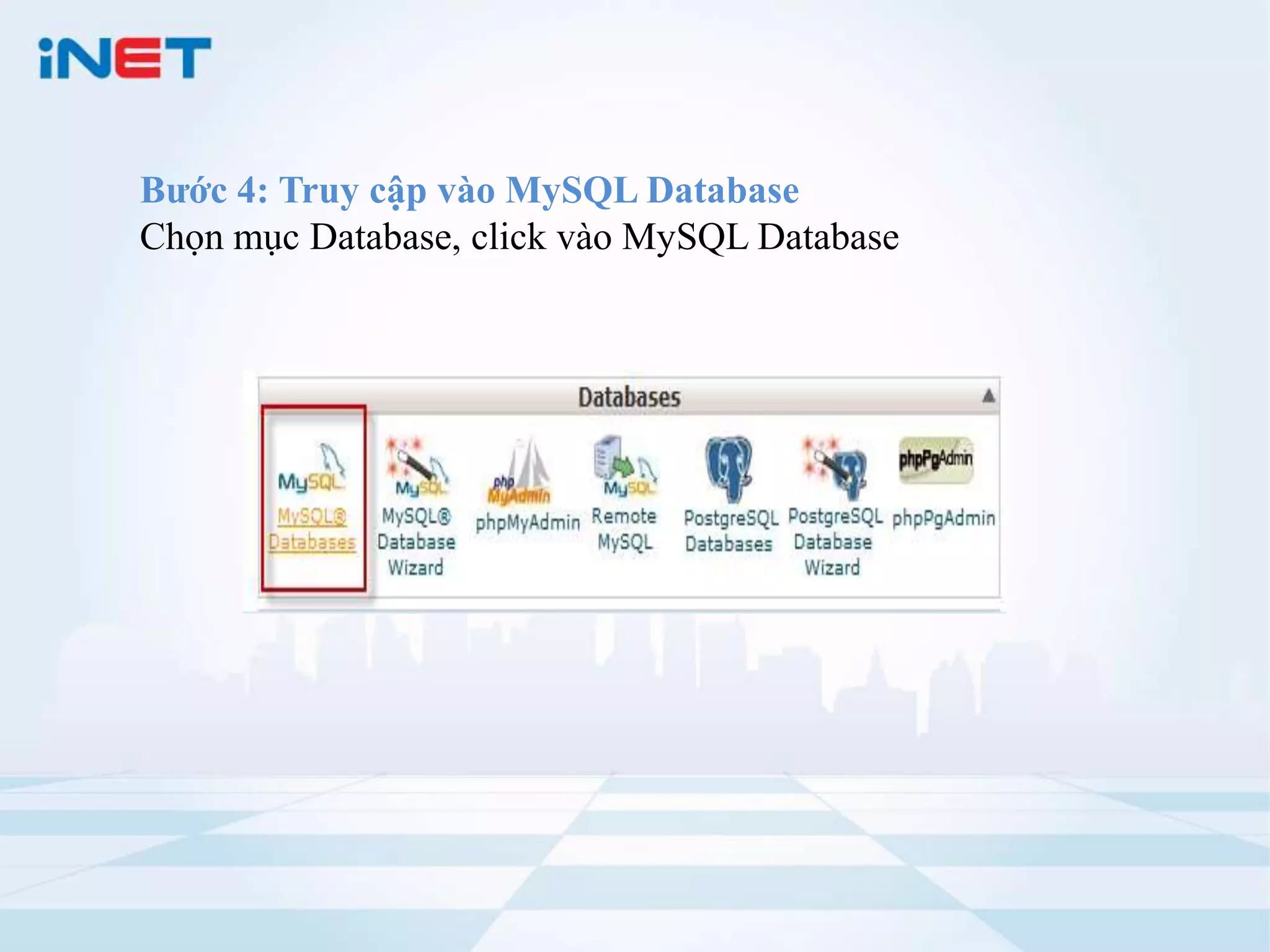 iNET

Bước 4: Truy cập vào MySQL Database
Chọn mục Database, click vào MySQL Database

Databases

MySQL
MySQL® Databases

MySQL
MySQL® Database Wizard

php MyAdmin
phpMyAdmin

MySQL
Remote MySQL

PostgreSQL Databases

PostgreSQL Database Wizard

phpPgAdmin
phpPgAdmin